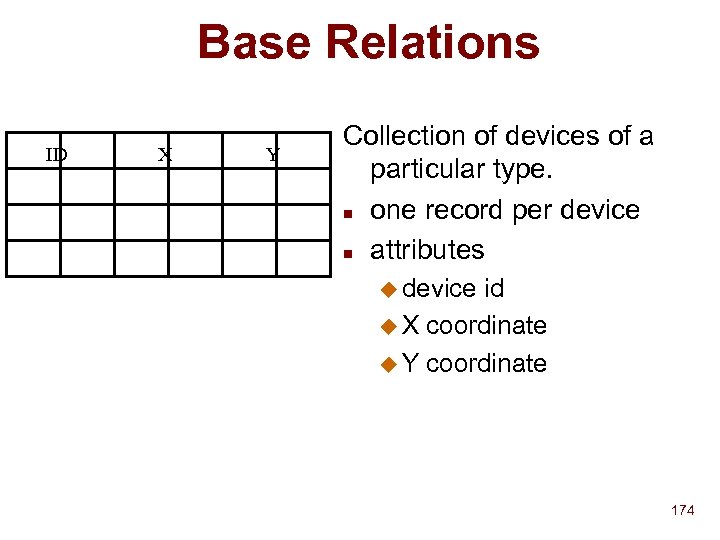 Base Relations

| ID | X | Y |
|---|---|---|
| | | |
| | | |
| | | |

Collection of devices of a particular type.

- one record per device
- attributes
  - device id
  - X coordinate
  - Y coordinate

174